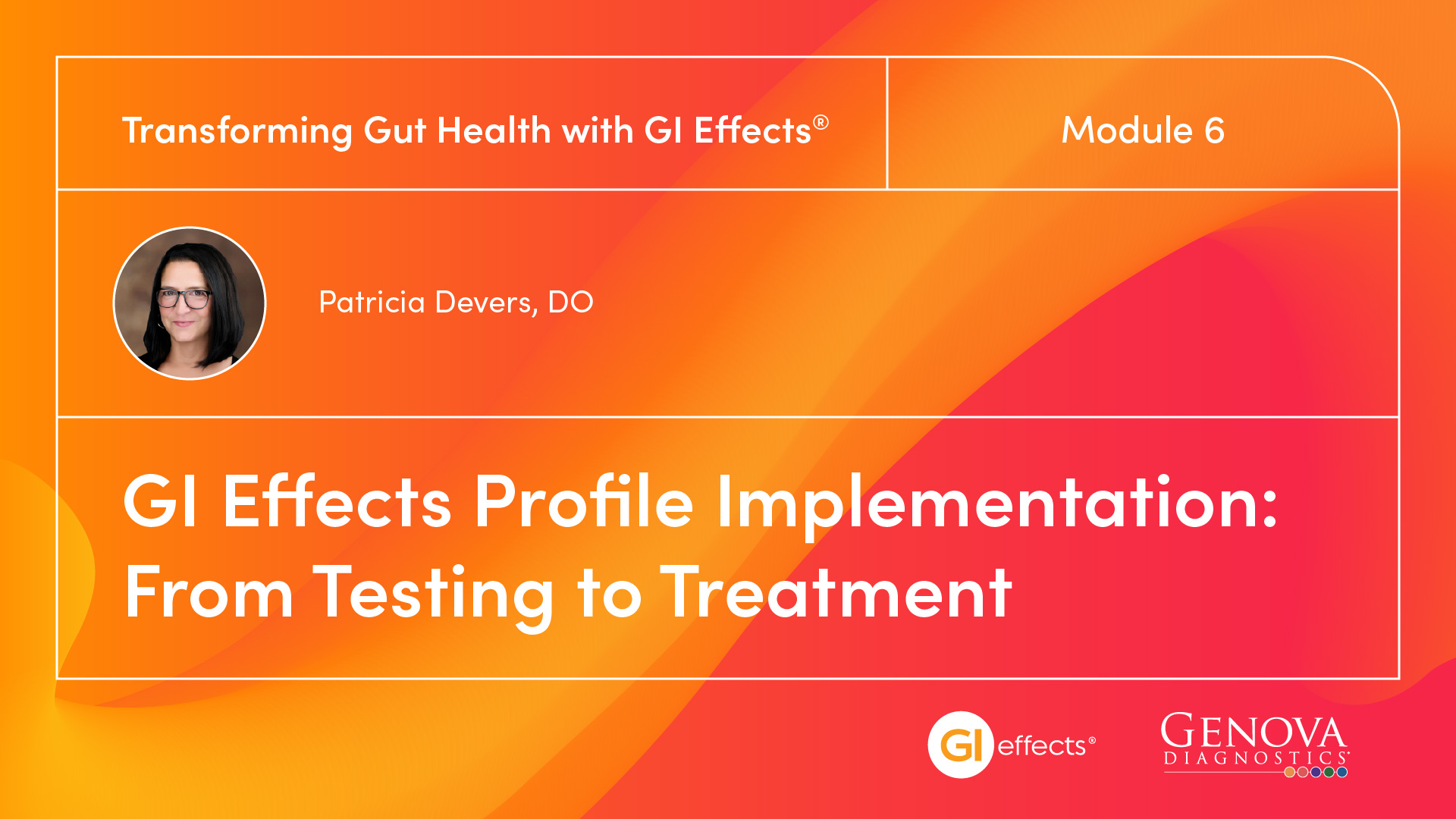 Transforming Gut Health with GI Effects®

Module 6

Patricia Devers, DO

GI Effects Profile Implementation: From Testing to Treatment

GI effects®

GENOVA DIAGNOSTICS®